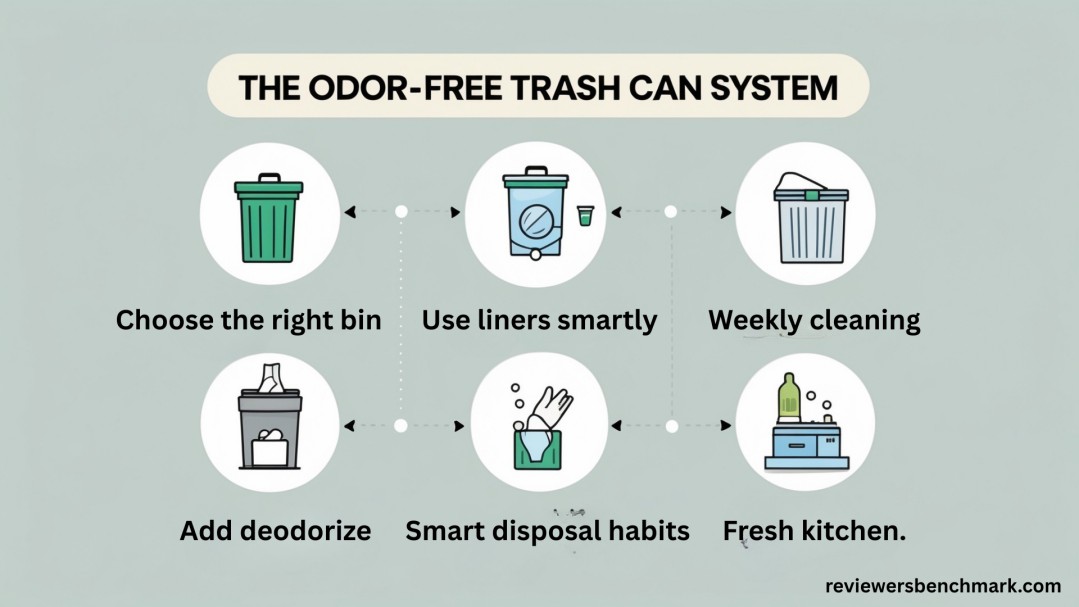 THE ODOR-FREE TRASH CAN SYSTEM

Choose the right bin

Use liners smartly

Weekly cleaning

Add deodorize

Smart disposal habits

Fresh kitchen.

reviewersbenchmark.com